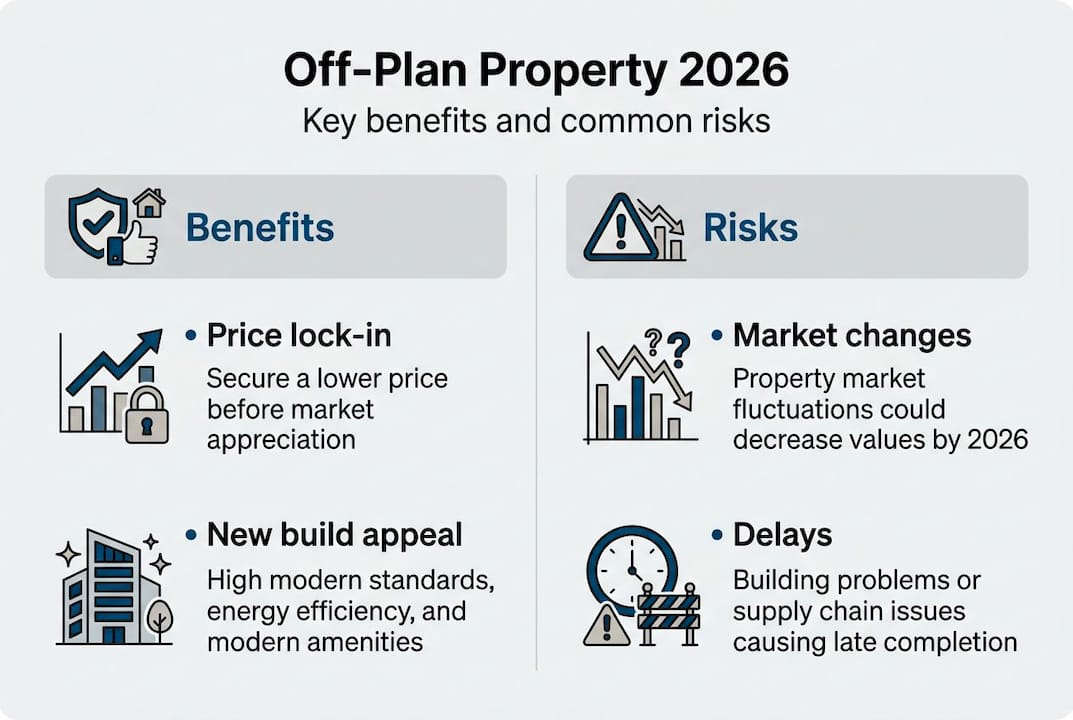 Off-Plan Property 2026

Key benefits and common risks

Benefits

• Price lock-in

Secure a lower price before market appreciation

• New build appeal

High modern standards, energy efficiency, and modern amenities

Risks

• Market changes

Property market fluctuations could decrease values by 2026

• Delays

Building problems or supply chain issues causing late completion